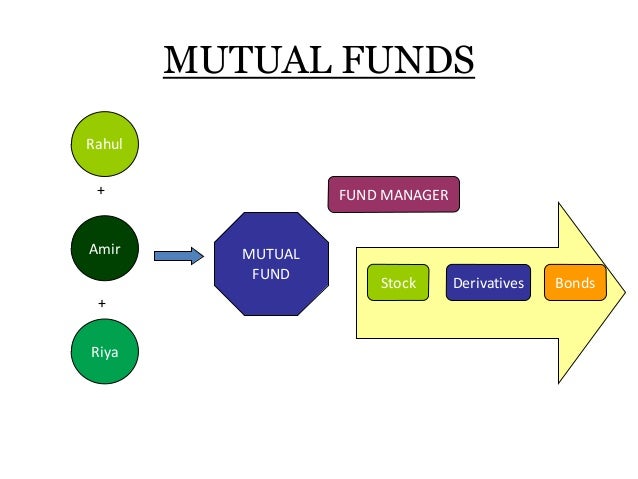 MUTUAL FUNDS

Rahul

+

Amir

+

Riya

MUTUAL FUND

FUND MANAGER

Stock

Derivatives

Bonds